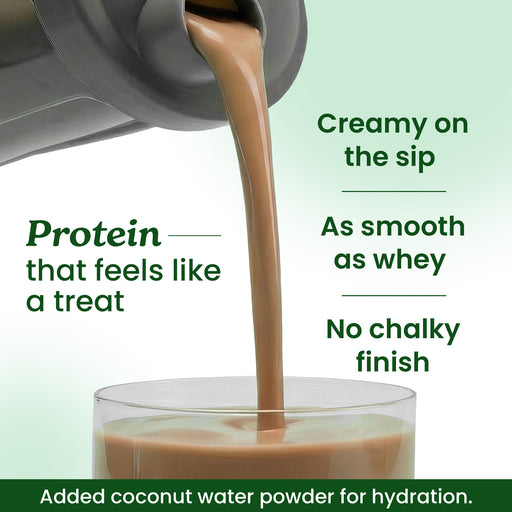 Protein
that feels like a treat

Creamy on the sip

As smooth as whey

No chalky finish

Added coconut water powder for hydration.